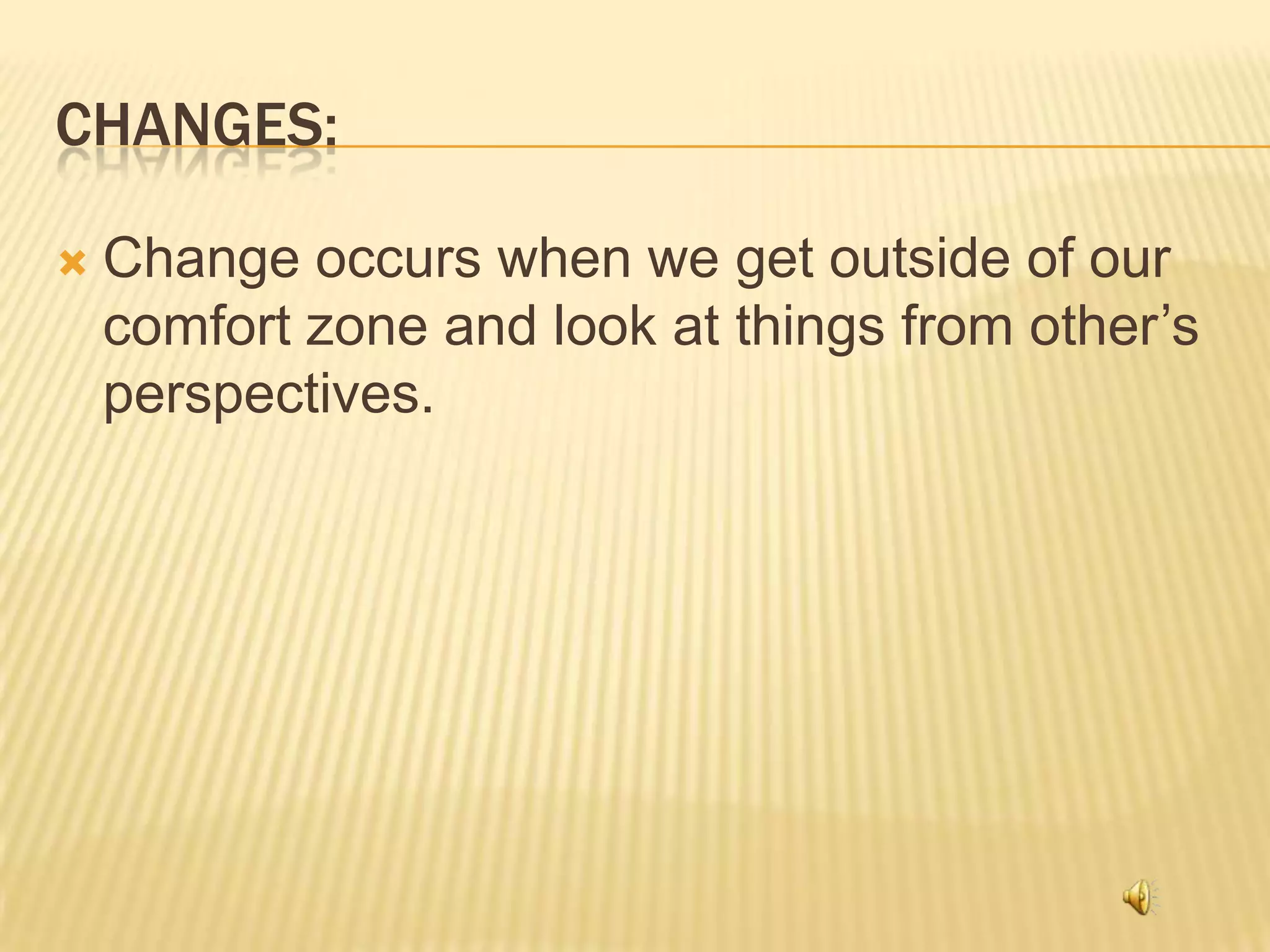 CHANGES:

Change occurs when we get outside of our comfort zone and look at things from other’s perspectives.